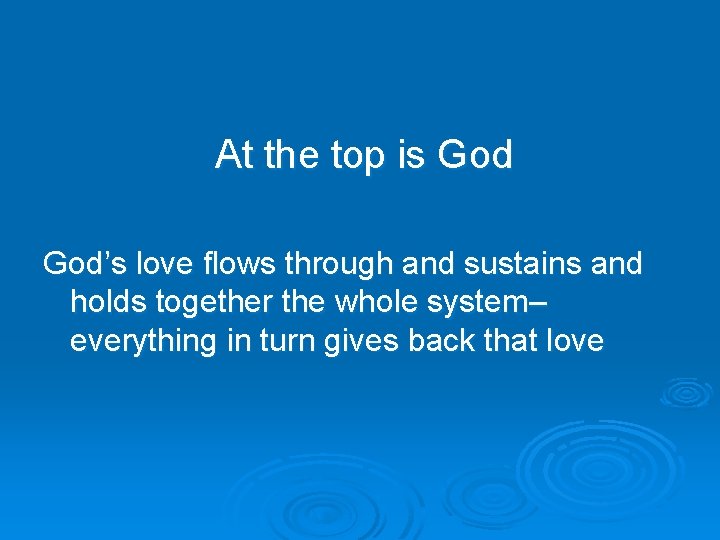 At the top is God

God’s love flows through and sustains and holds together the whole system– everything in turn gives back that love